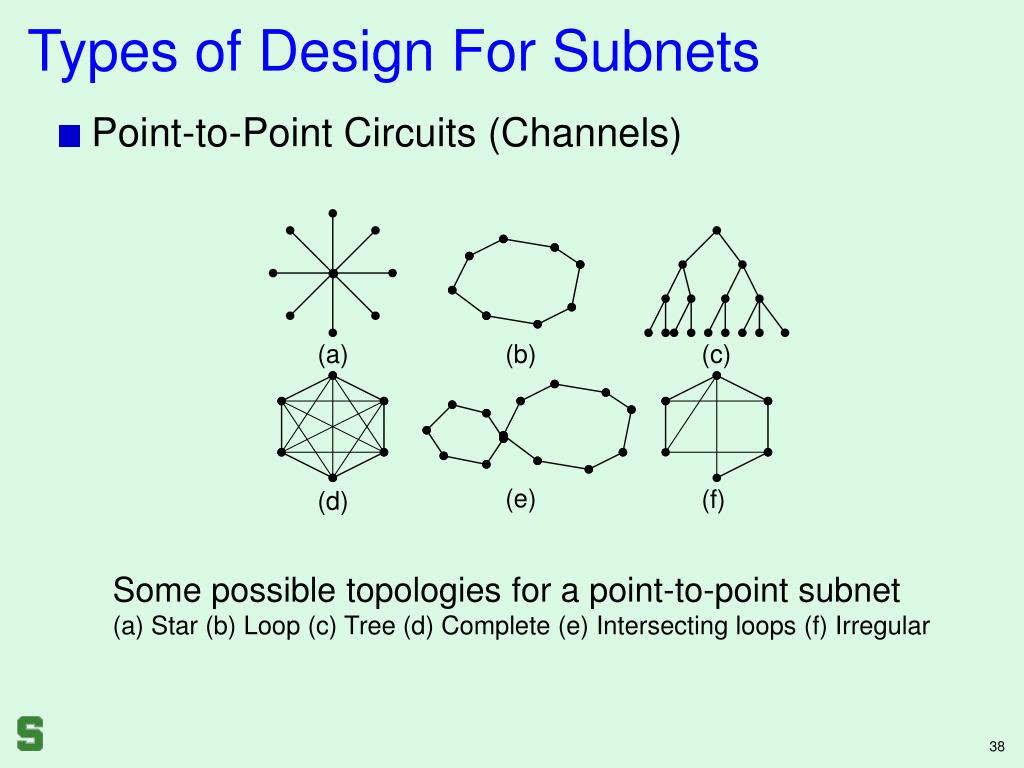 Types of Design For Subnets

Point-to-Point Circuits (Channels)

(a)

(b)

(c)

(d)

(e)

(f)

Some possible topologies for a point-to-point subnet
(a) Star (b) Loop (c) Tree (d) Complete (e) Intersecting loops (f) Irregular

S

38